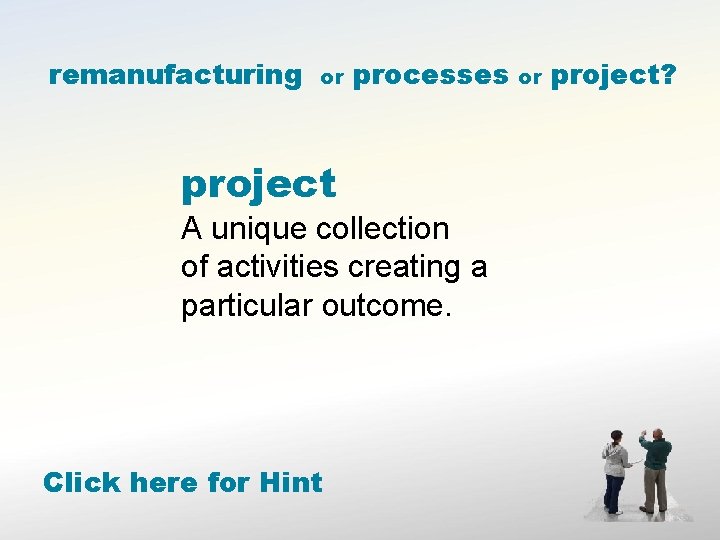 remanufacturing or processes or project?

project
A unique collection of activities creating a particular outcome.

Click here for Hint